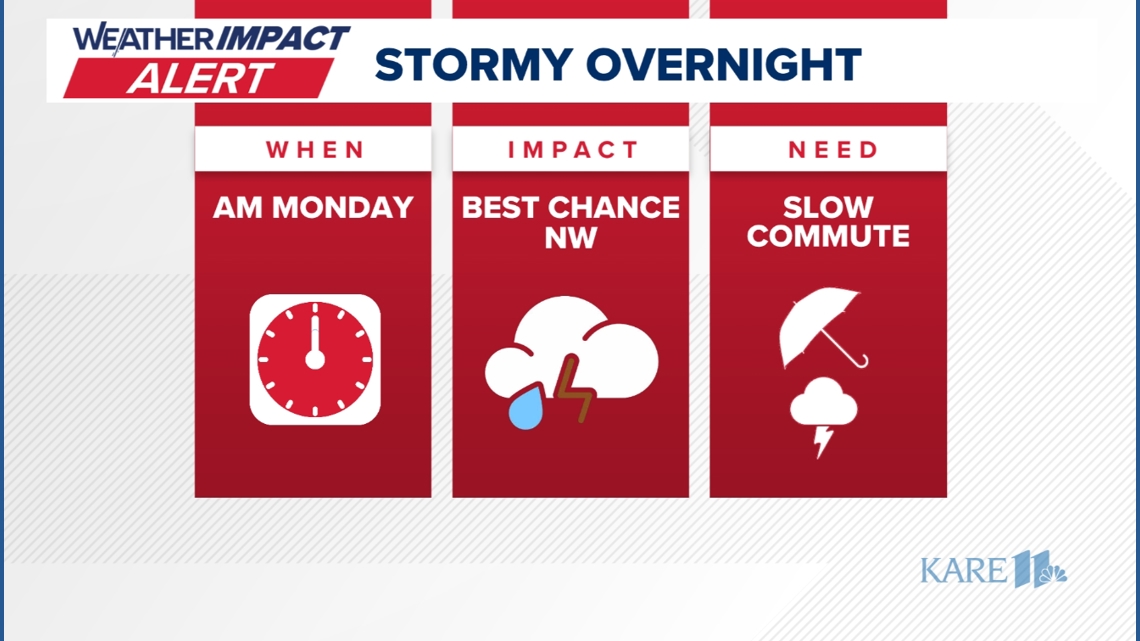 WEATHER IMPACT ALERT

STORMY OVERNIGHT

WHEN

AM MONDAY

IMPACT

BEST CHANCE NW

NEED

SLOW COMMUTE

KARE 11